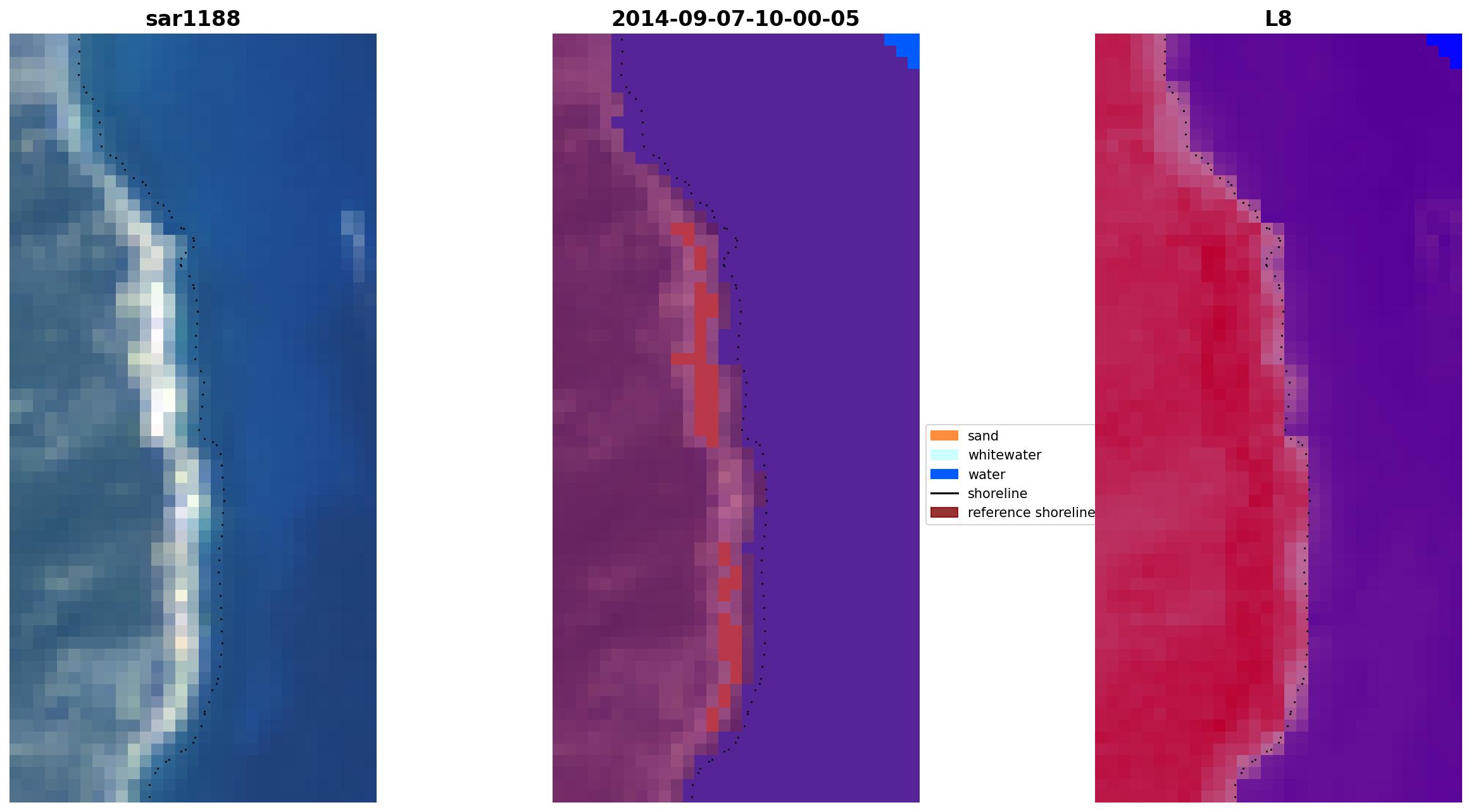 sar1188

2014-09-07-10-00-05

L8

sand
whitewater
water
shoreline
reference shoreline